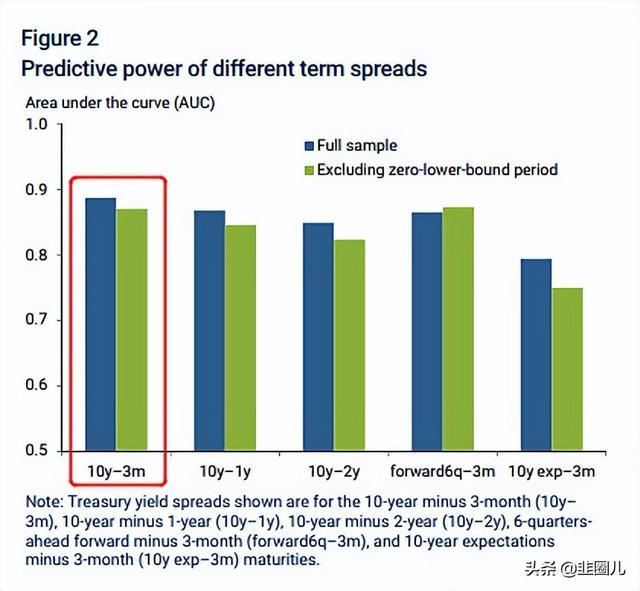 Figure 2
Predictive power of different term spreads

Area under the curve (AUC)

1.0
0.9
0.8
0.7
0.6
0.5

Full sample
Excluding zero-lower-bound period

10y–3m
10y–1y
10y–2y
forward6q–3m
10y exp–3m

Note: Treasury yield spreads shown are for the 10-year minus 3-month (10y–3m), 10-year minus 1-year (10y–1y), 10-year minus 2-year (10y–2y), 6-quarters-ahead forward minus 3-month (forward6q–3m), and 10-year expectations minus 3-month (10y exp–3m) maturities.

头条 @韭圈儿